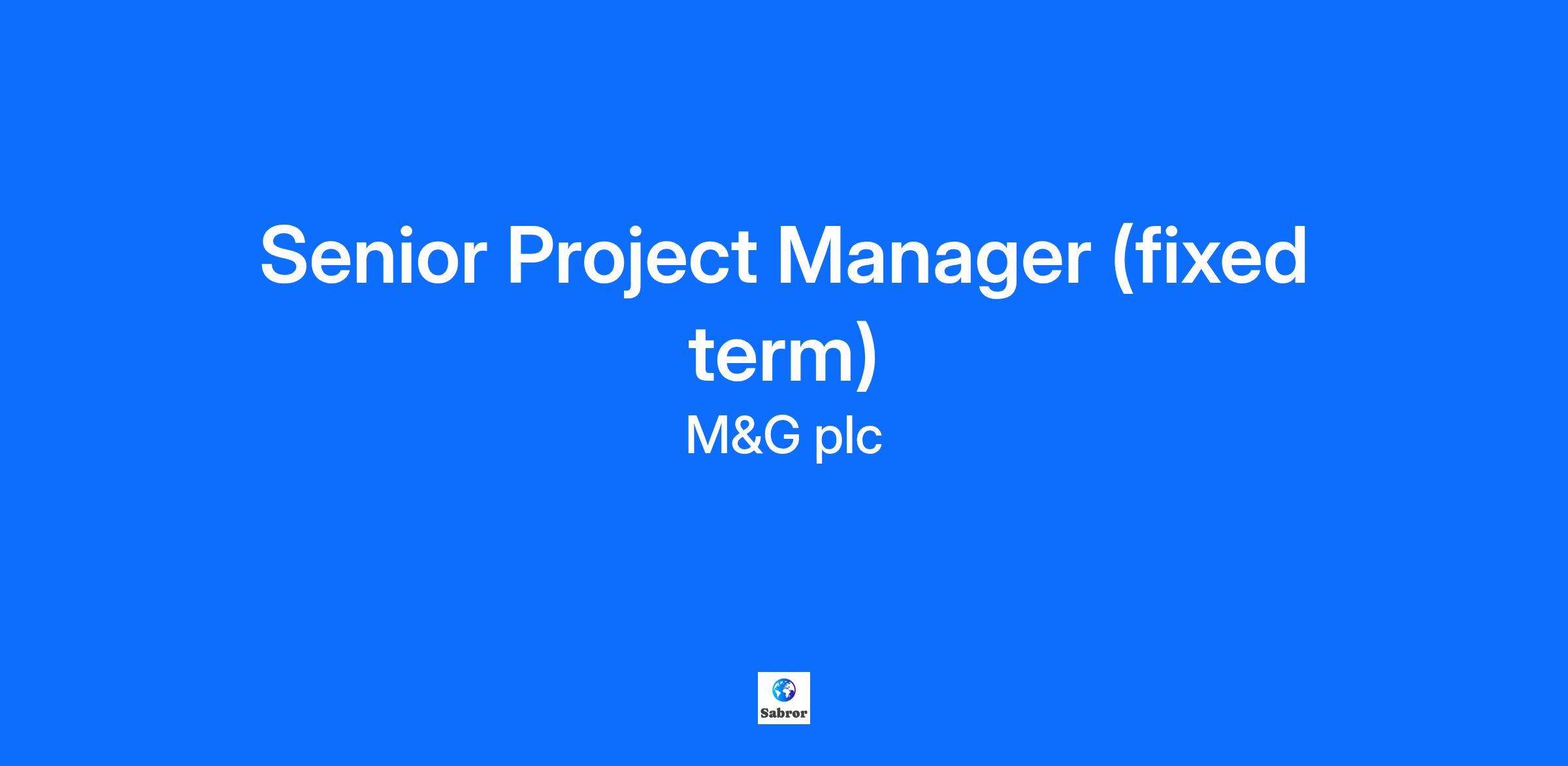 Senior Project Manager (fixed term)

M&G plc

Sabror